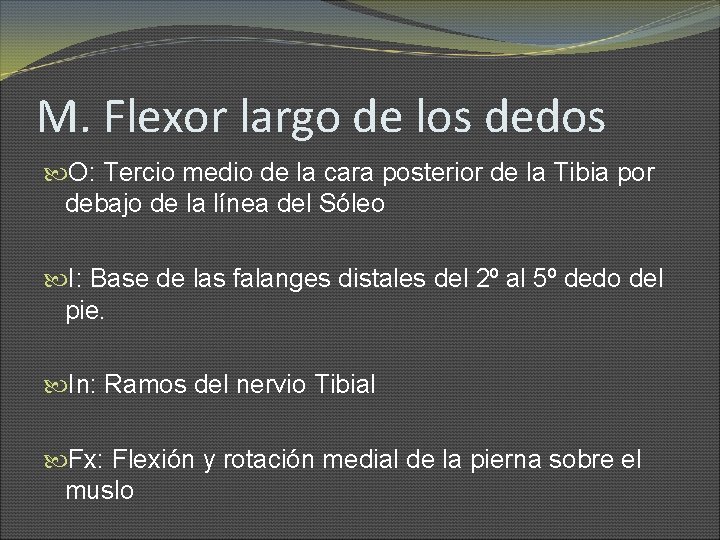 M. Flexor largo de los dedos

O: Tercio medio de la cara posterior de la Tibia por debajo de la línea del Sóleo

I: Base de las falanges distales del 2º al 5º dedo del pie.

In: Ramos del nervio Tibial

Fx: Flexión y rotación medial de la pierna sobre el muslo